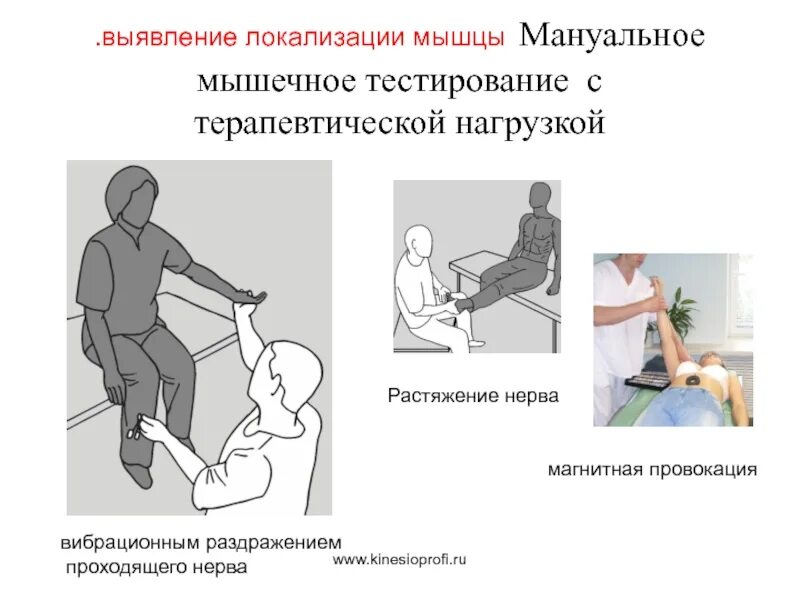 .выявление локализации мышцы Мануальное мышечное тестирование с терапевтической нагрузкой

Растяжение нерва

магнитная провокация

вибрационным раздражением проходящего нерва

www.kinesioprofi.ru